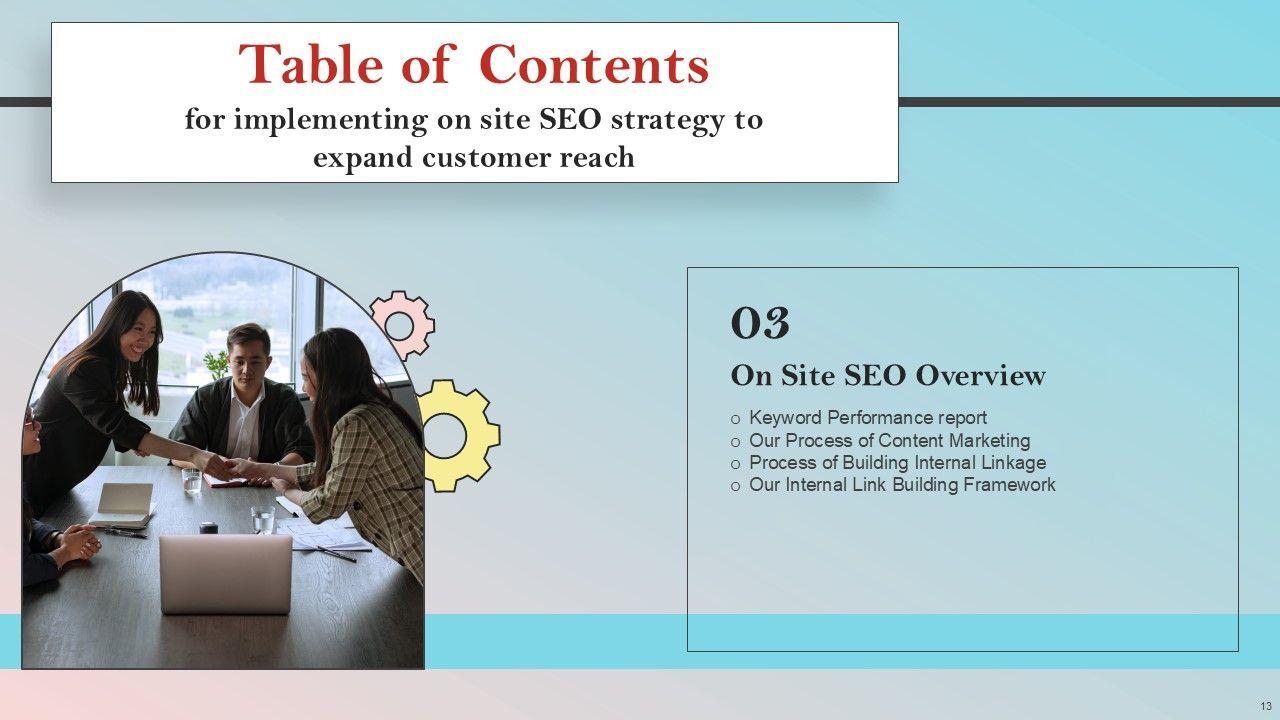 Table of Contents
for implementing on site SEO strategy to expand customer reach

03

On Site SEO Overview

o Keyword Performance report
o Our Process of Content Marketing
o Process of Building Internal Linkage
o Our Internal Link Building Framework

13